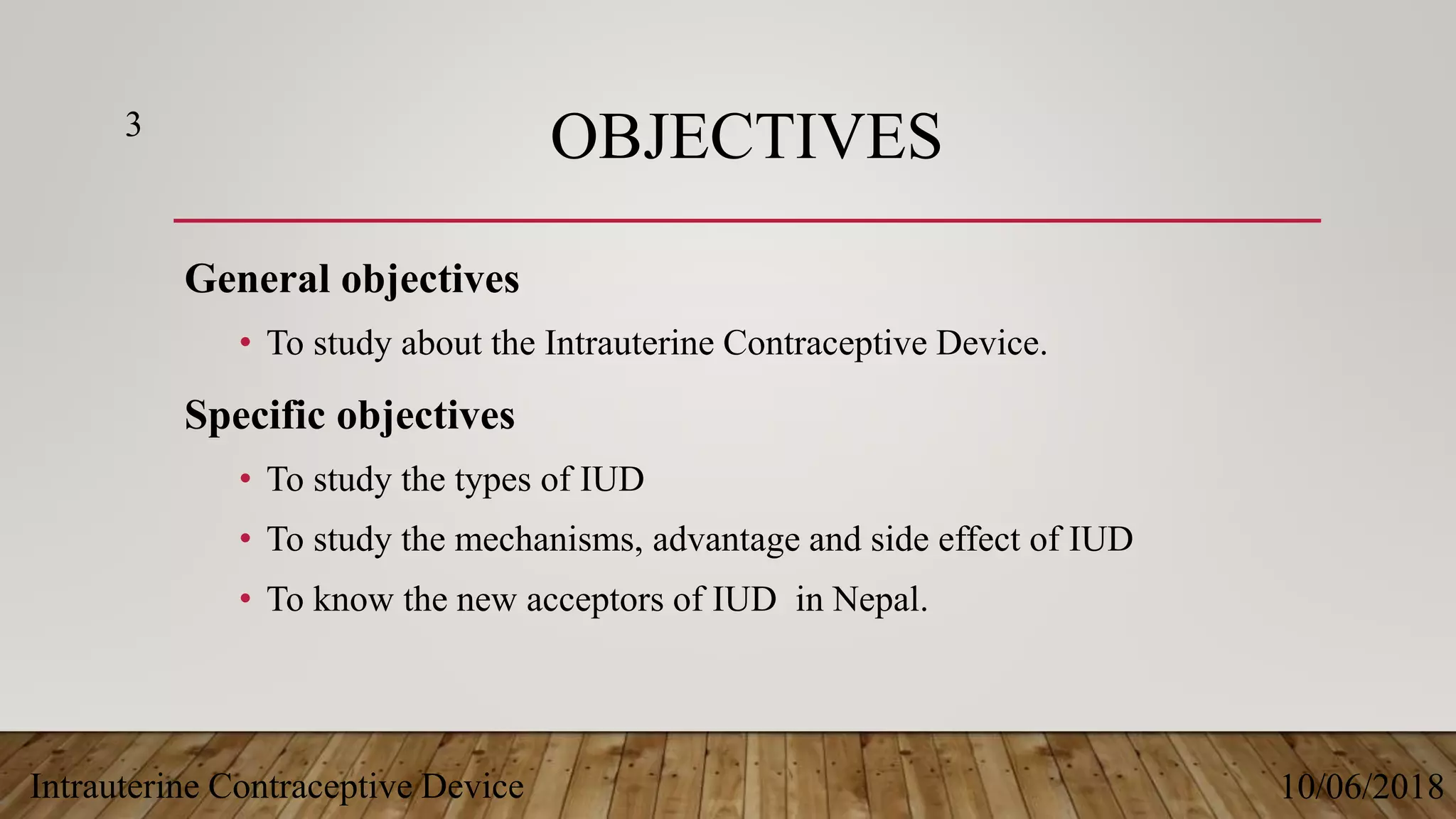 3

OBJECTIVES

General objectives

• To study about the Intrauterine Contraceptive Device.

Specific objectives

• To study the types of IUD

• To study the mechanisms, advantage and side effect of IUD

• To know the new acceptors of IUD in Nepal.

Intrauterine Contraceptive Device

10/06/2018